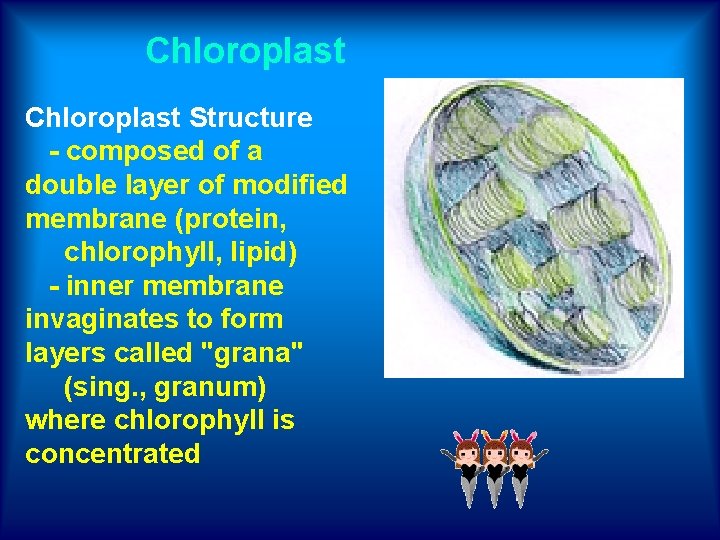 Chloroplast

Chloroplast Structure
- composed of a double layer of modified membrane (protein, chlorophyll, lipid)
- inner membrane invaginates to form layers called "grana" (sing., granum) where chlorophyll is concentrated